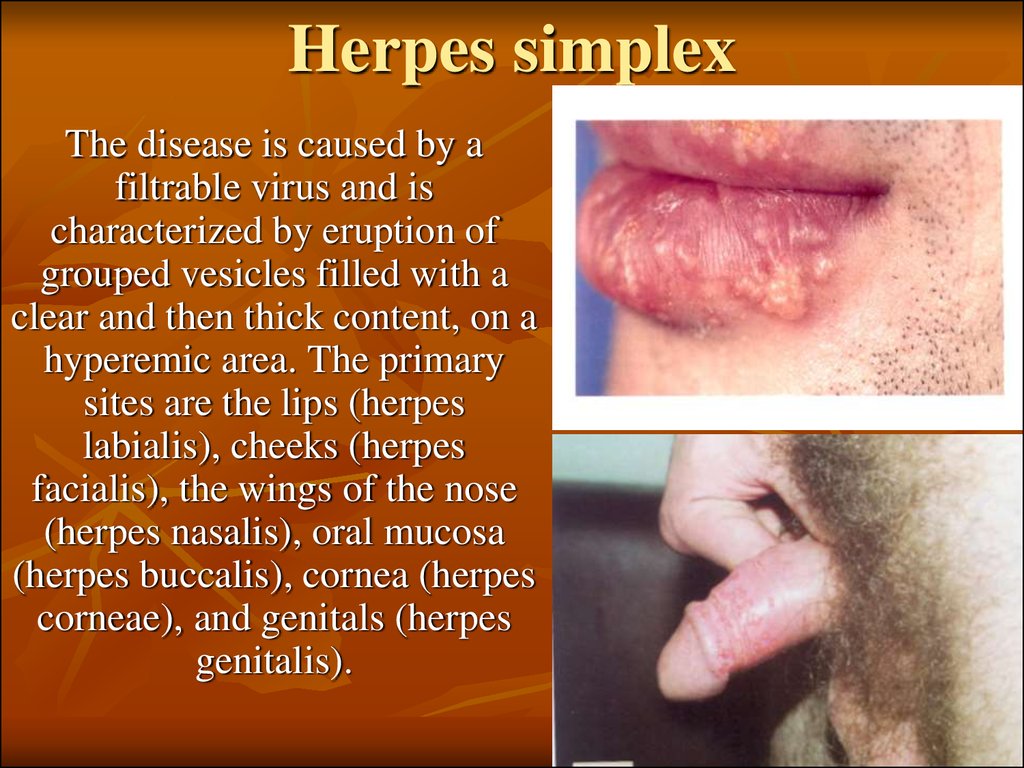 Herpes simplex

The disease is caused by a filtrable virus and is characterized by eruption of grouped vesicles filled with a clear and then thick content, on a hyperemic area. The primary sites are the lips (herpes labialis), cheeks (herpes facialis), the wings of the nose (herpes nasalis), oral mucosa (herpes buccalis), cornea (herpes corneae), and genitals (herpes genitalis).